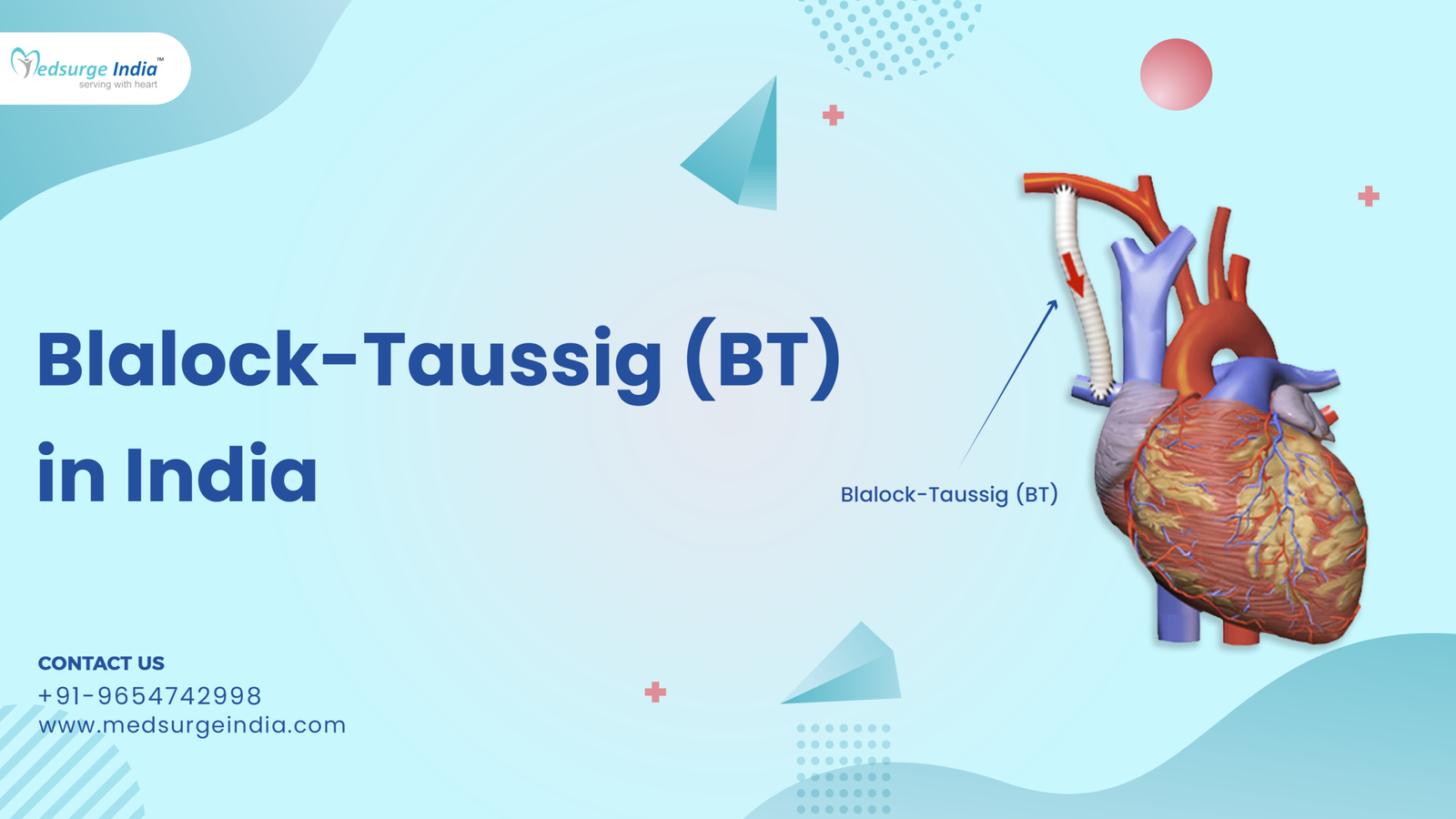 Medsurge India™
serving with heart

Blalock-Taussig (BT) in India

Blalock-Taussig (BT)

CONTACT US
+91-9654742998
www.medsurgeindia.com